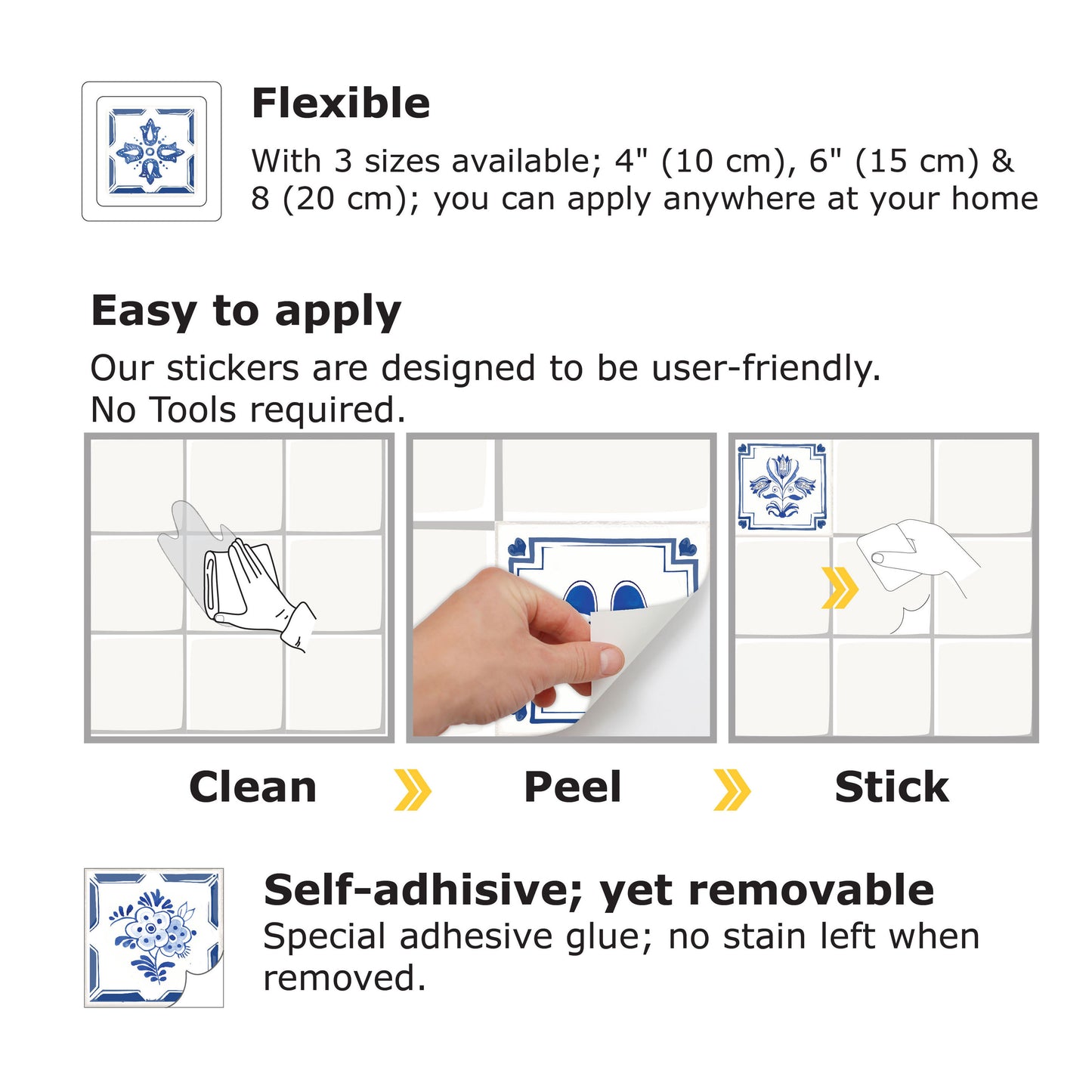 Flexible

With 3 sizes available; 4" (10 cm), 6" (15 cm) & 8 (20 cm); you can apply anywhere at your home

Easy to apply

Our stickers are designed to be user-friendly. No Tools required.

Clean Peel Stick

Self-adhisive; yet removable

Special adhesive glue; no stain left when removed.